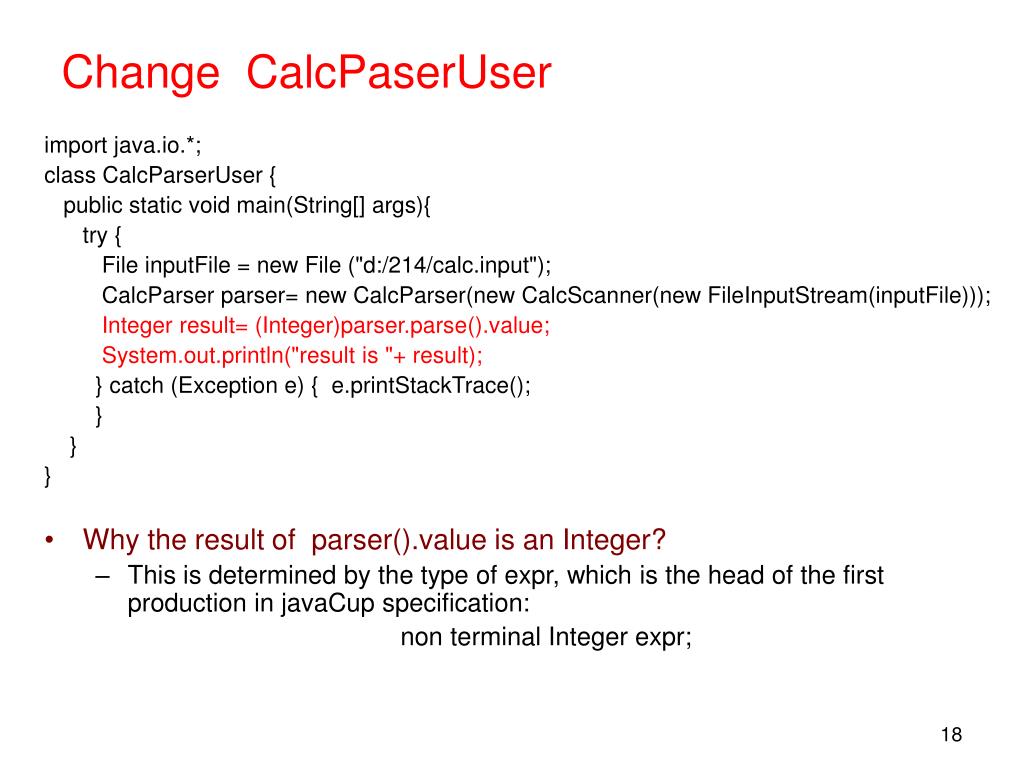 Change CalcPaserUser

import java.io.*;
class CalcParserUser {
public static void main(String[] args){
try {
File inputFile = new File ("d:/214/calc.input");
CalcParser parser= new CalcParser(new CalcScanner(new FileInputStream(inputFile)));
Integer result= (Integer)parser.parse().value;
System.out.println("result is "+ result);
} catch (Exception e) { e.printStackTrace();
}
}
}

• Why the result of parser().value is an Integer?
– This is determined by the type of expr, which is the head of the first production in javaCup specification:
non terminal Integer expr;

18